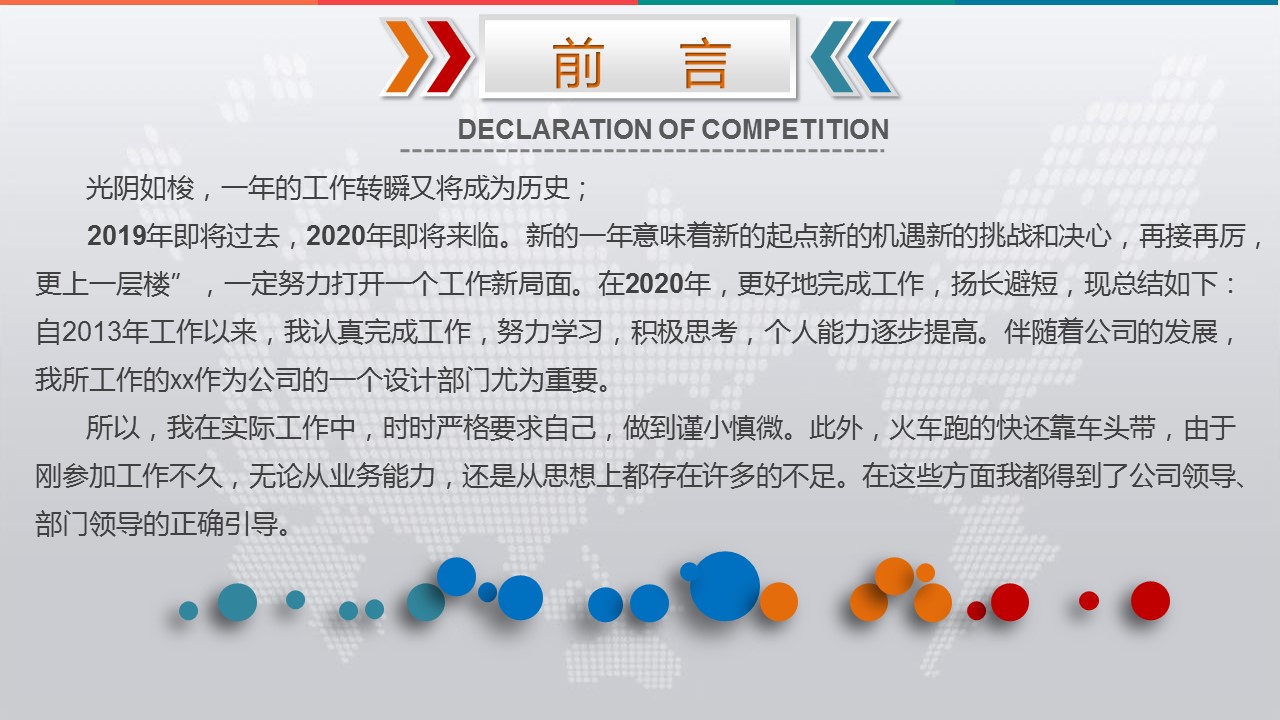 前 言

DECLARATION OF COMPETITION

光阴如梭，一年的工作转瞬又将成为历史；

2019年即将过去，2020年即将来临。新的一年意味着新的起点新的机遇新的挑战和决心，再接再厉，更上一层楼”，一定努力打开一个工作新局面。在2020年，更好地完成工作，扬长避短，现总结如下：自2013年工作以来，我认真完成工作，努力学习，积极思考，个人能力逐步提高。伴随着公司的发展，我所工作的xx作为公司的一个设计部门尤为重要。

所以，我在实际工作中，时时严格要求自己，做到谨小慎微。此外，火车跑的快还靠车头带，由于刚参加工作不久，无论从业务能力，还是从思想上都存在许多的不足。在这些方面我都得到了公司领导、部门领导的正确引导。